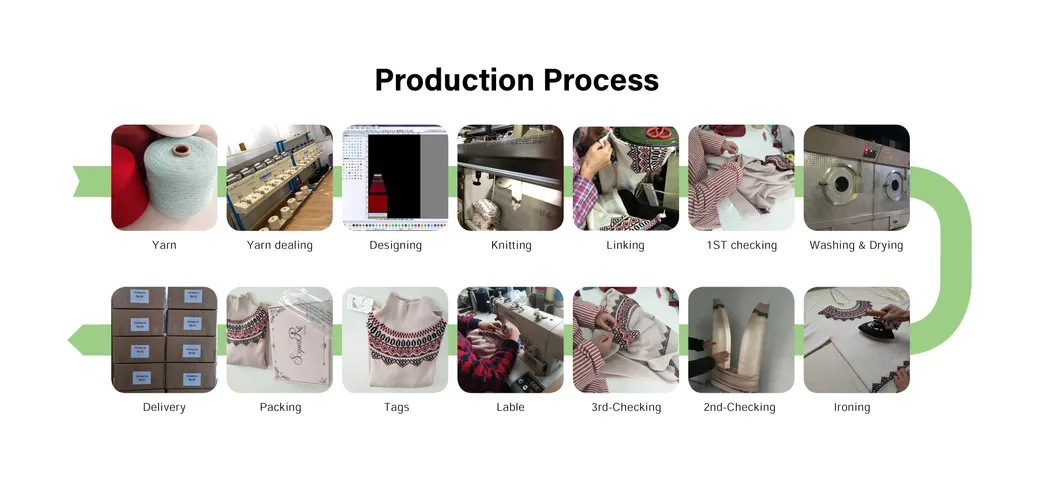 Production Process

Yarn

Yarn dealing

Designing

Knitting

Linking

1ST checking

Washing & Drying

Delivery

Packing

Tags

Lable

3rd-Checking

2nd-Checking

Ironing